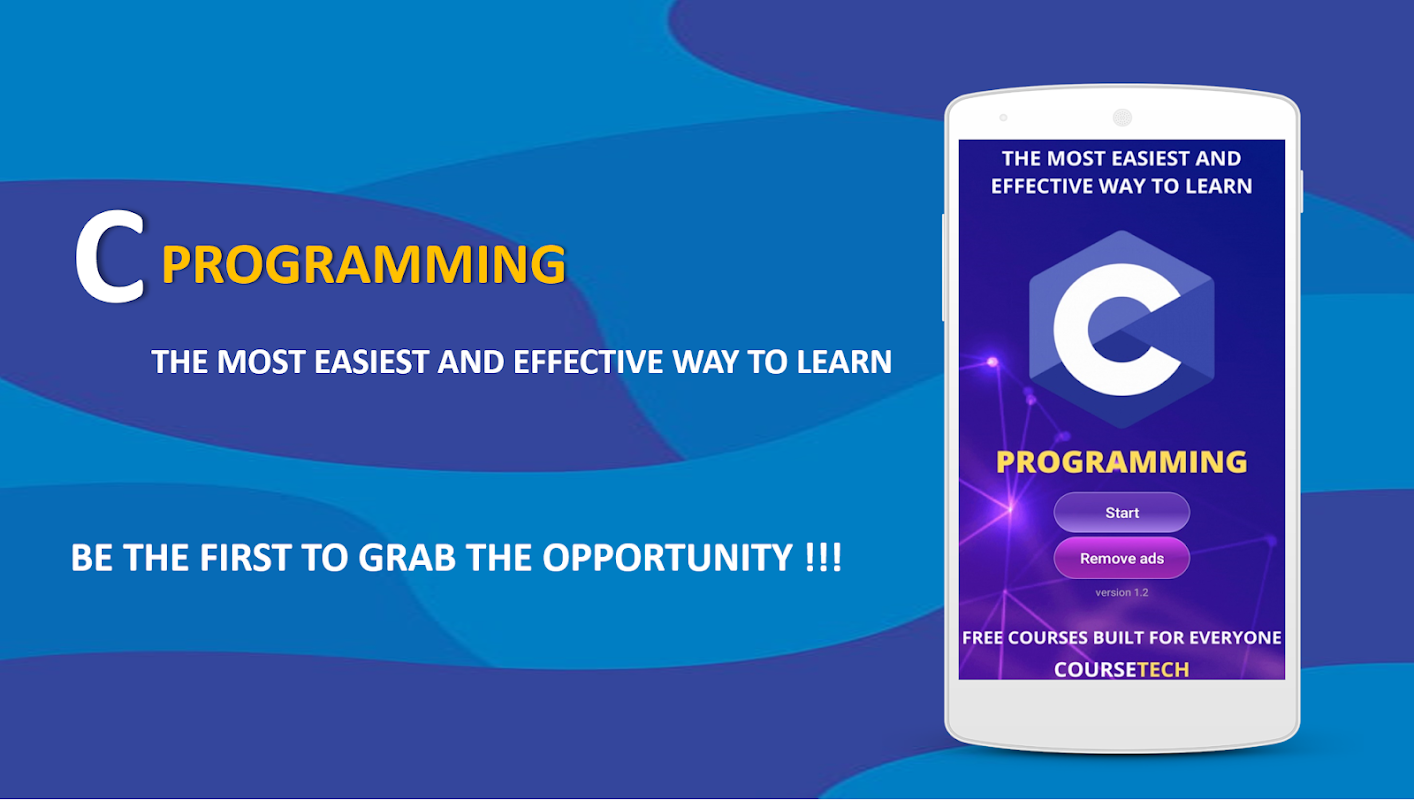 C PROGRAMMING

THE MOST EASIEST AND EFFECTIVE WAY TO LEARN

BE THE FIRST TO GRAB THE OPPORTUNITY !!!

THE MOST EASIEST AND EFFECTIVE WAY TO LEARN

C

PROGRAMMING

Start

Remove ads

version 1.2

FREE COURSES BUILT FOR EVERYONE

COURSETECH